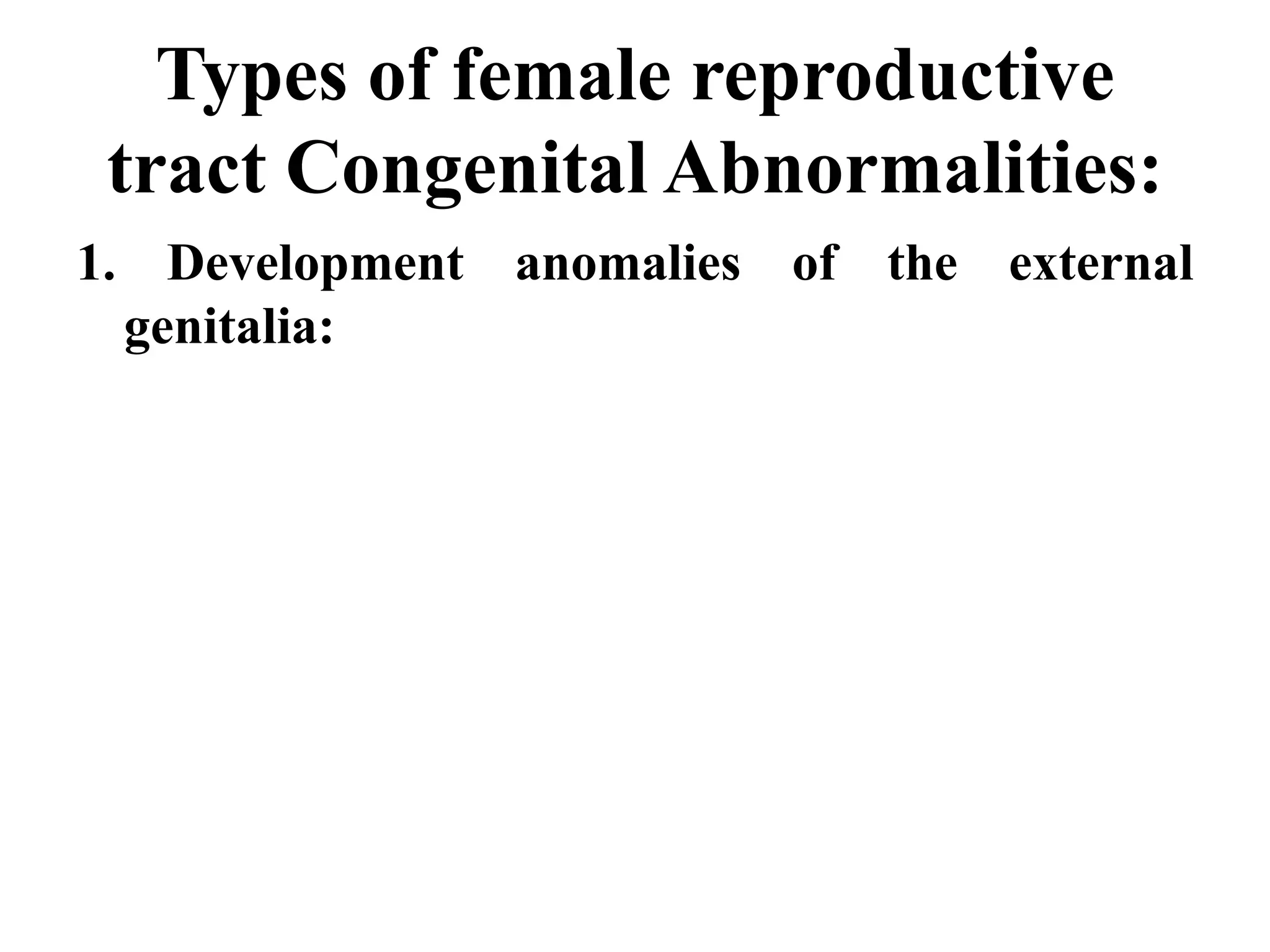 Types of female reproductive tract Congenital Abnormalities:

1. Development anomalies of the external genitalia: